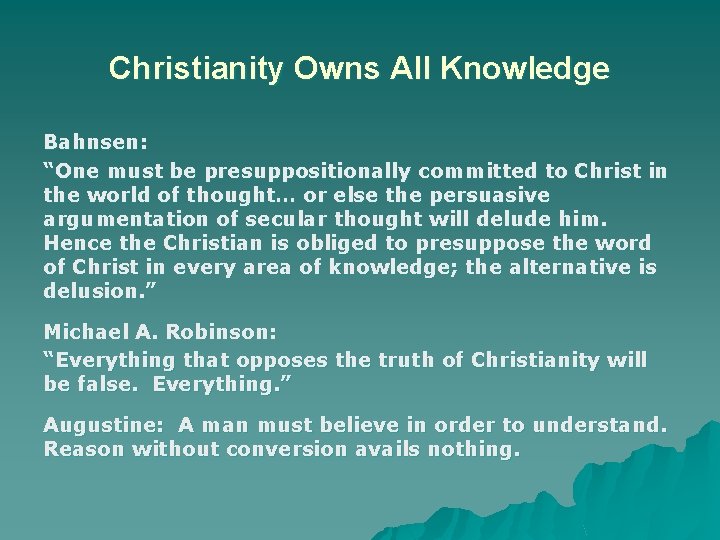 Christianity Owns All Knowledge

Bahnsen:

“One must be presuppositionally committed to Christ in the world of thought… or else the persuasive argumentation of secular thought will delude him. Hence the Christian is obliged to presuppose the word of Christ in every area of knowledge; the alternative is delusion.”

Michael A. Robinson:

“Everything that opposes the truth of Christianity will be false. Everything.”

Augustine: A man must believe in order to understand. Reason without conversion avails nothing.